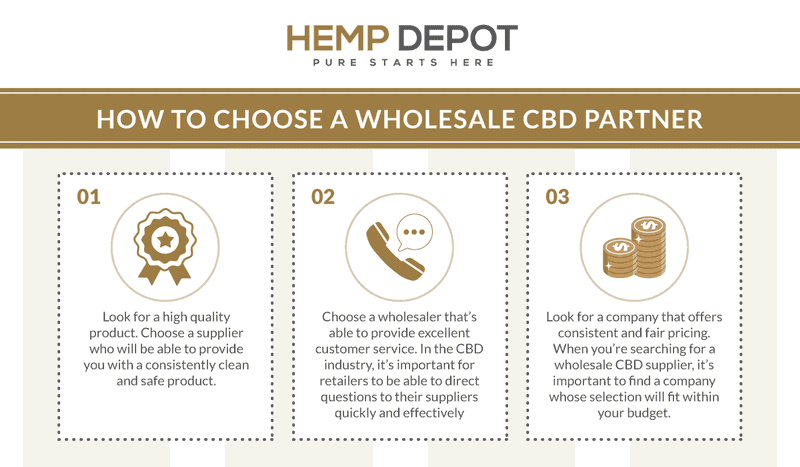 HEMP DEPOT
PURE STARTS HERE

HOW TO CHOOSE A WHOLESALE CBD PARTNER

01

Look for a high quality product. Choose a supplier who will be able to provide you with a consistently clean and safe product.

02

Choose a wholesaler that's able to provide excellent customer service. In the CBD industry, it's important for retailers to be able to direct questions to their suppliers quickly and effectively

03

Look for a company that offers consistent and fair pricing. When you're searching for a wholesale CBD supplier, it's important to find a company whose selection will fit within your budget.